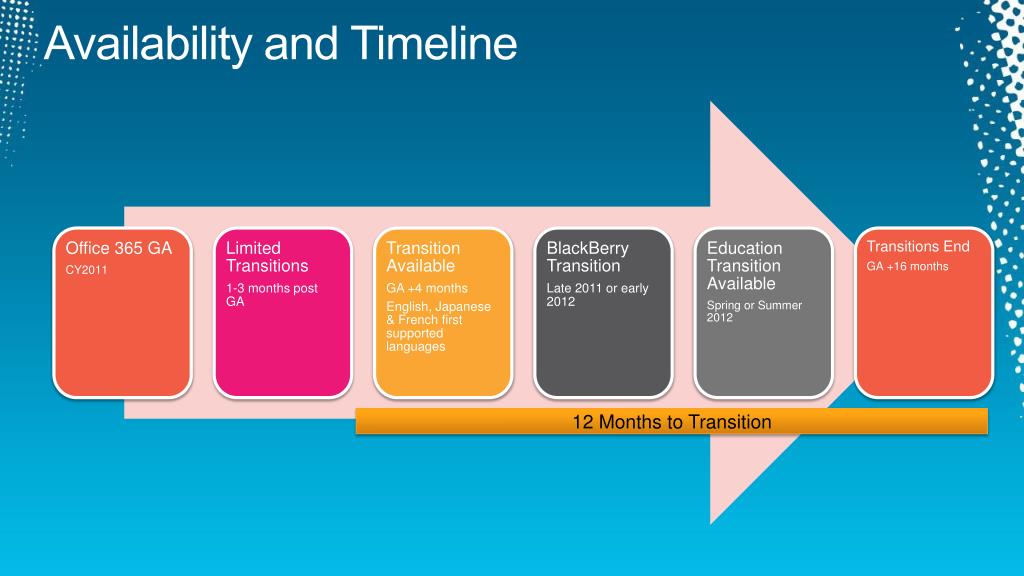 Availability and Timeline

Office 365 GA
CY2011

Limited Transitions
1-3 months post GA

Transition Available
GA +4 months
English, Japanese & French first supported languages

BlackBerry Transition
Late 2011 or early 2012

Education Transition Available
Spring or Summer 2012

Transitions End
GA +16 months

12 Months to Transition